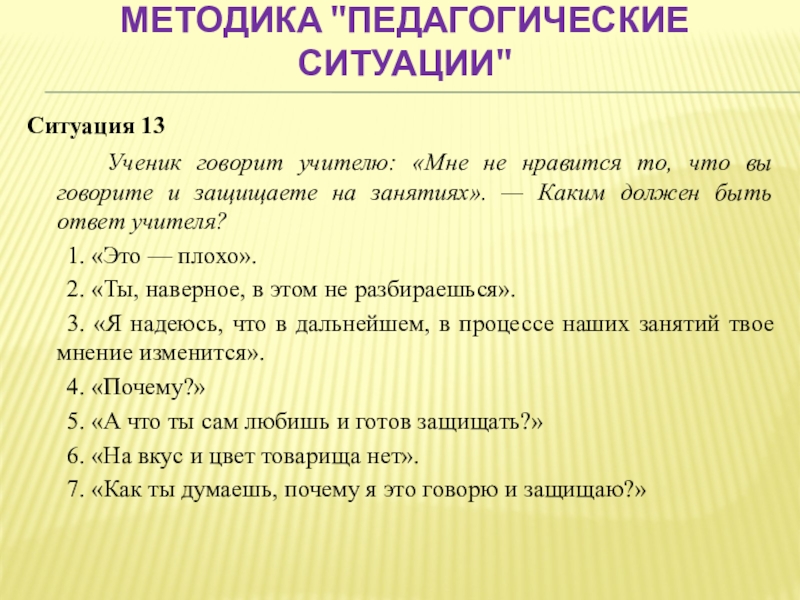 МЕТОДИКА "ПЕДАГОГИЧЕСКИЕ СИТУАЦИИ"

Ситуация 13

Ученик говорит учителю: «Мне не нравится то, что вы говорите и защищаете на занятиях». — Каким должен быть ответ учителя?

1. «Это — плохо».

2. «Ты, наверное, в этом не разбираешься».

3. «Я надеюсь, что в дальнейшем, в процессе наших занятий твое мнение изменится».

4. «Почему?»

5. «А что ты сам любишь и готов защищать?»

6. «На вкус и цвет товарища нет».

7. «Как ты думаешь, почему я это говорю и защищаю?»